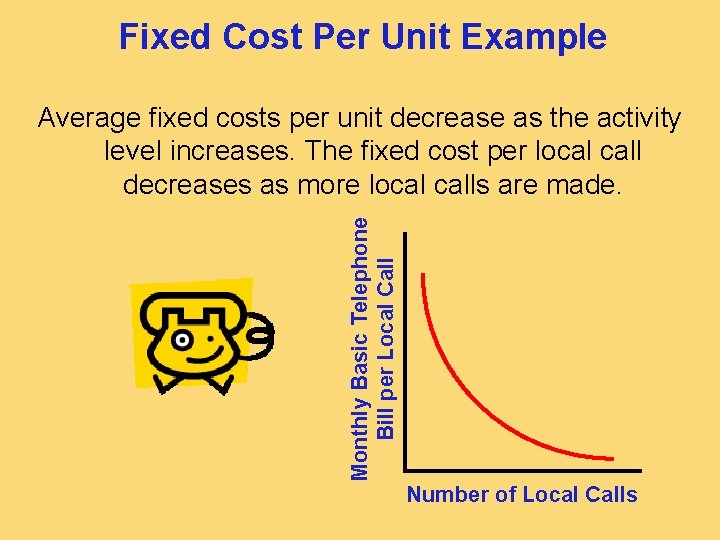 Fixed Cost Per Unit Example

Average fixed costs per unit decrease as the activity level increases. The fixed cost per local call decreases as more local calls are made.

Monthly Basic Telephone Bill per Local Call

Number of Local Calls